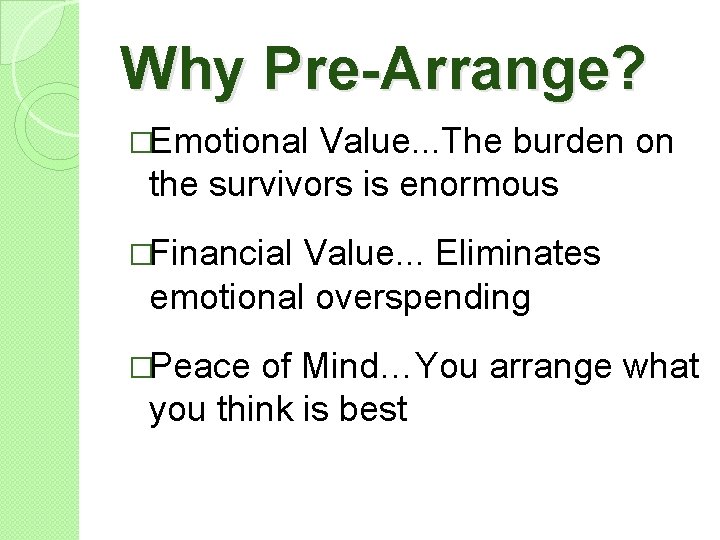 Why Pre-Arrange?

□Emotional Value...The burden on the survivors is enormous

□Financial Value... Eliminates emotional overspending

□Peace of Mind…You arrange what you think is best